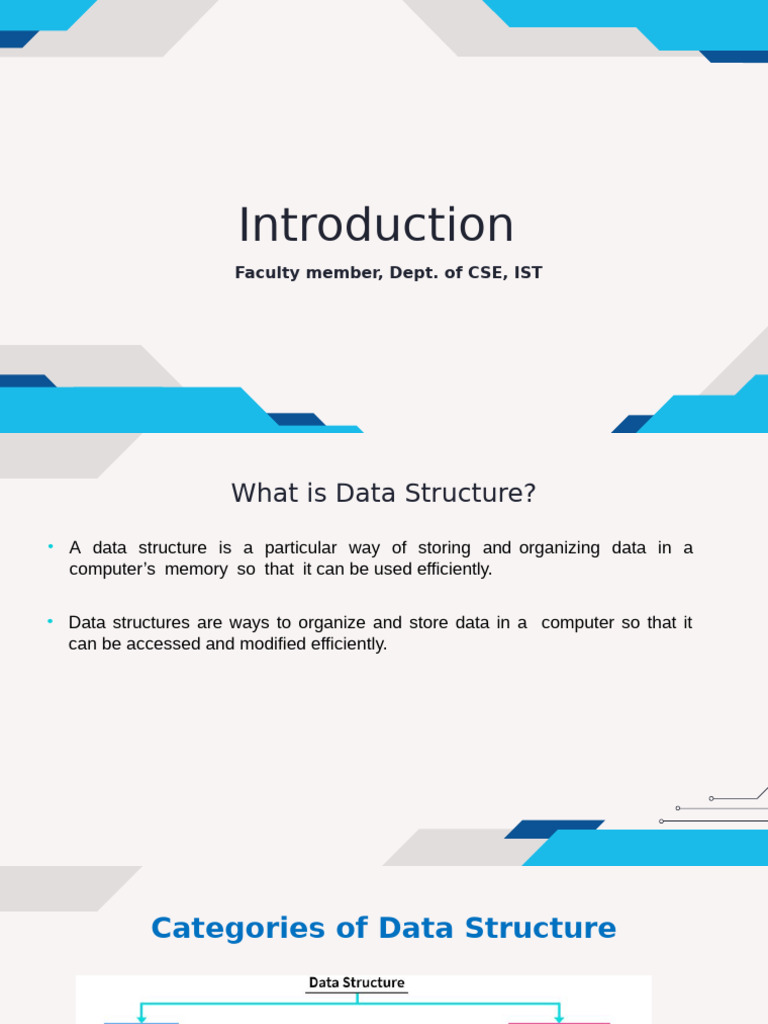 Introduction

Faculty member, Dept. of CSE, IST

What is Data Structure?

• A data structure is a particular way of storing and organizing data in a computer's memory so that it can be used efficiently.

• Data structures are ways to organize and store data in a computer so that it can be accessed and modified efficiently.

Categories of Data Structure

Data Structure